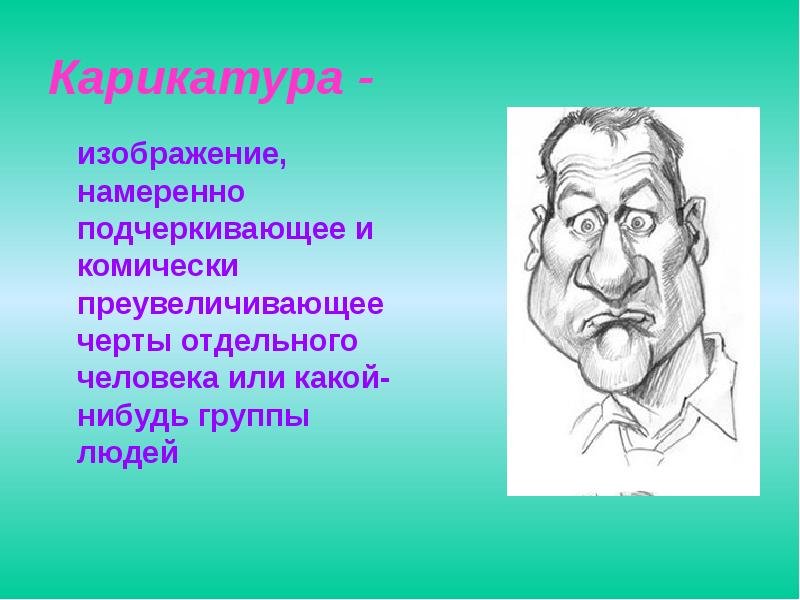 Карикатура -

изображение, намеренно подчеркивающее и комически преувеличивающее черты отдельного человека или какой-нибудь группы людей